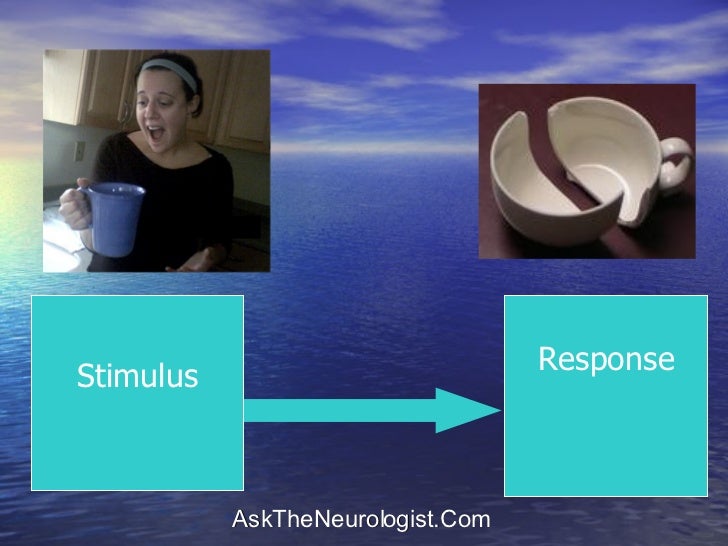 Stimulus

Response

AskTheNeurologist.Com